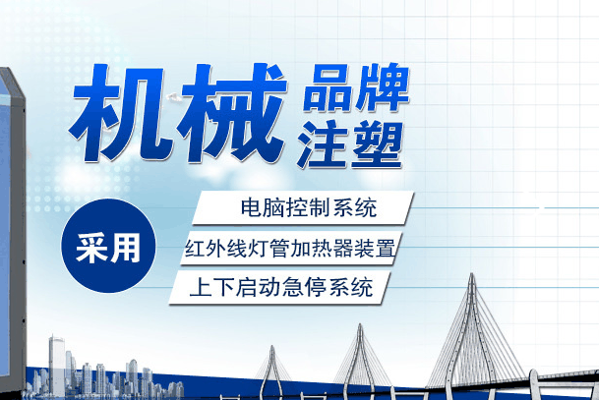 机械 品牌 注塑

采用

电脑控制系统

红外线灯管加热器装置

上下启动急停系统